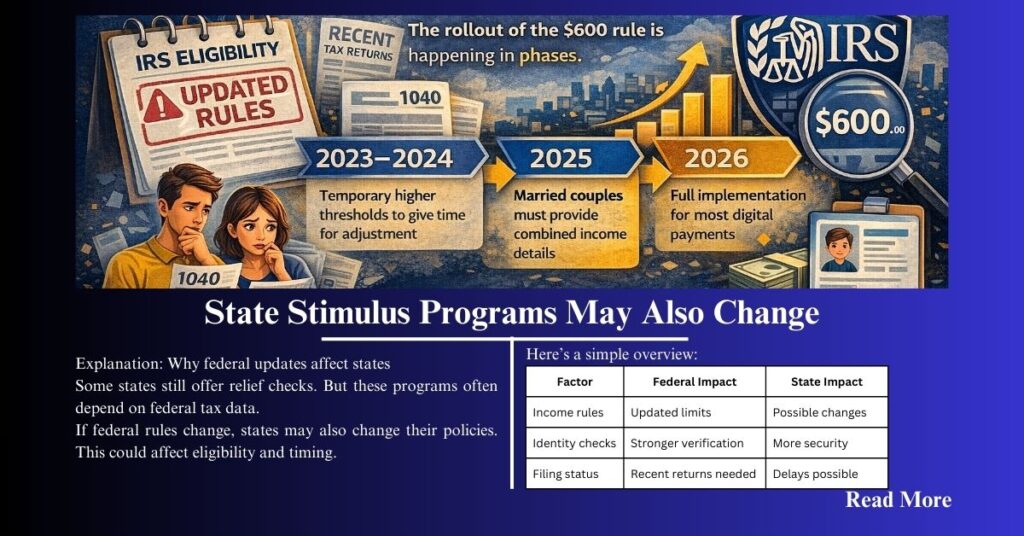 IRS ELIGIBILITY

UPDATED RULES

RECENT TAX RETURNS

1040

The rollout of the $600 rule is happening in phases.

IRS

$600.00

2023–2024

Temporary higher thresholds to give time for adjustment

2025

Married couples must provide combined income details

2026

Full implementation for most digital payments

1040

State Stimulus Programs May Also Change

Explanation: Why federal updates affect states
Some states still offer relief checks. But these programs often depend on federal tax data.
If federal rules change, states may also change their policies. This could affect eligibility and timing.

Here's a simple overview:

| Factor | Federal Impact | State Impact |
|---|---|---|
| Income rules | Updated limits | Possible changes |
| Identity checks | Stronger verification | More security |
| Filing status | Recent returns needed | Delays possible |

Read More